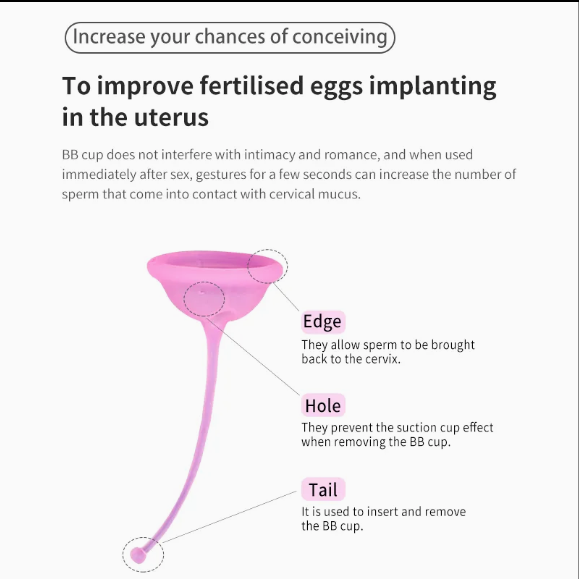 Increase your chances of conceiving

To improve fertilised eggs implanting in the uterus

BB cup does not interfere with intimacy and romance, and when used immediately after sex, gestures for a few seconds can increase the number of sperm that come into contact with cervical mucus.

Edge
They allow sperm to be brought back to the cervix.

Hole
They prevent the suction cup effect when removing the BB cup.

Tail
It is used to insert and remove the BB cup.